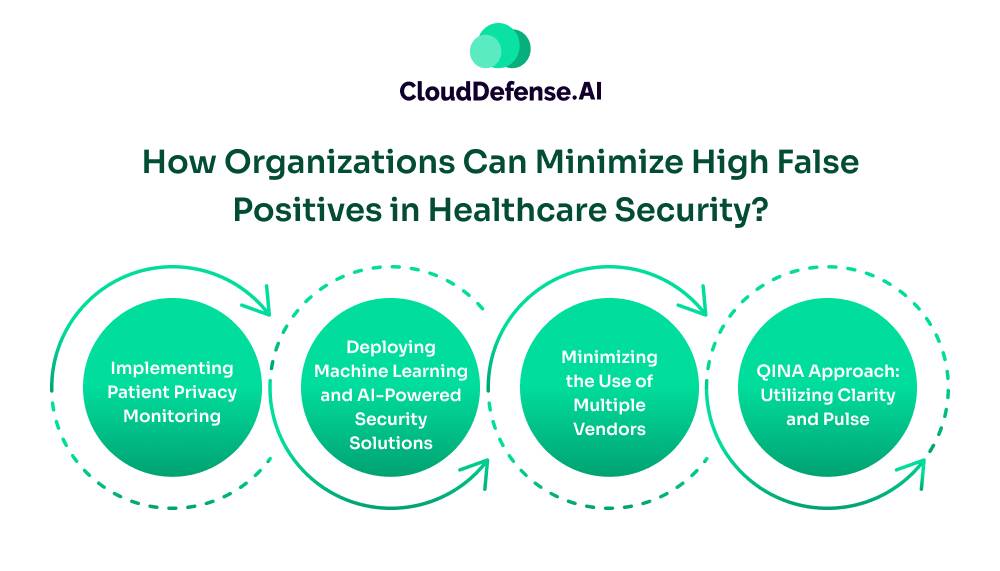 CloudDefense.AI

How Organizations Can Minimize High False Positives in Healthcare Security?

Implementing Patient Privacy Monitoring

Deploying Machine Learning and AI-Powered Security Solutions

Minimizing the Use of Multiple Vendors

QINA Approach: Utilizing Clarity and Pulse